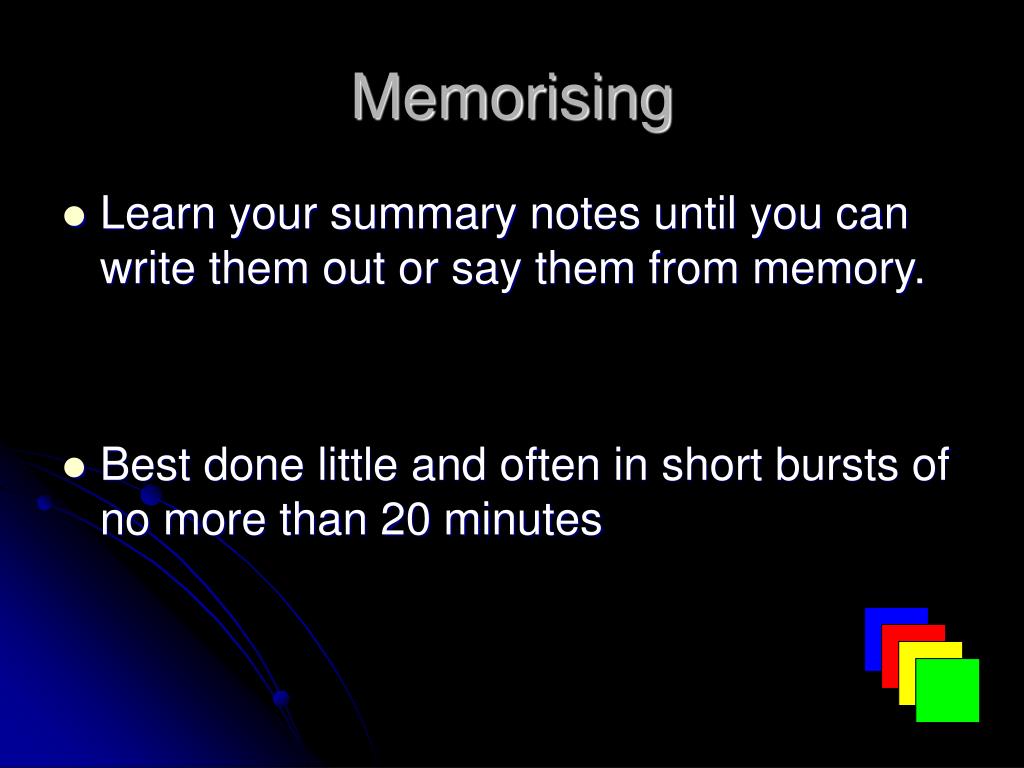 Memorising

- Learn your summary notes until you can write them out or say them from memory.

- Best done little and often in short bursts of no more than 20 minutes